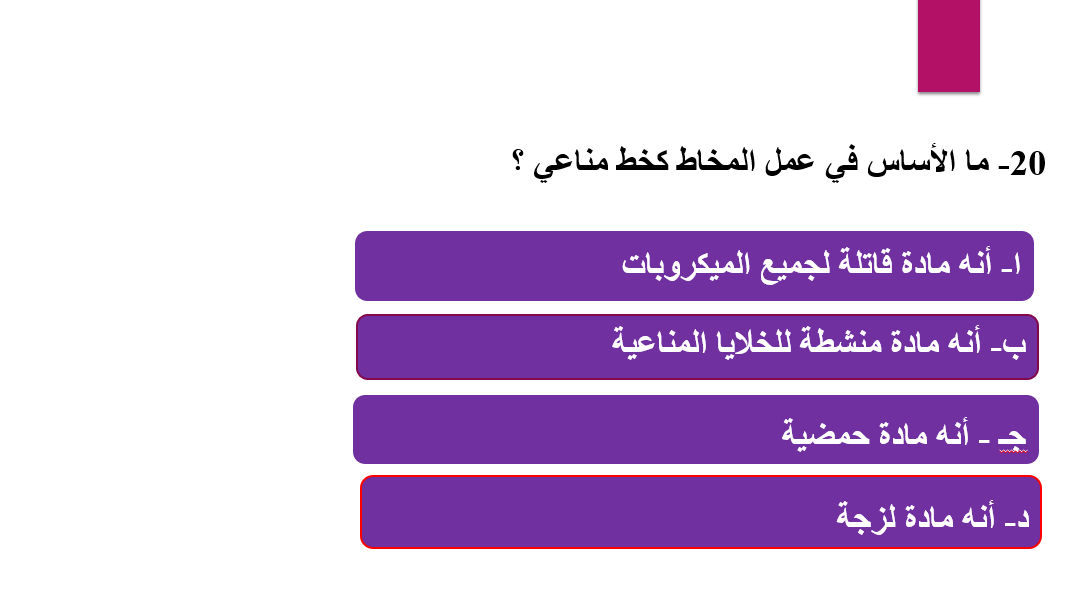 20- ما الأساس في عمل المخاط كخط مناعي ؟

ا- أنه مادة قاتلة لجميع الميكروبات

ب- أنه مادة منشطة للخلايا المناعية

جـ - أنه مادة حمضية

د- أنه مادة لزجة